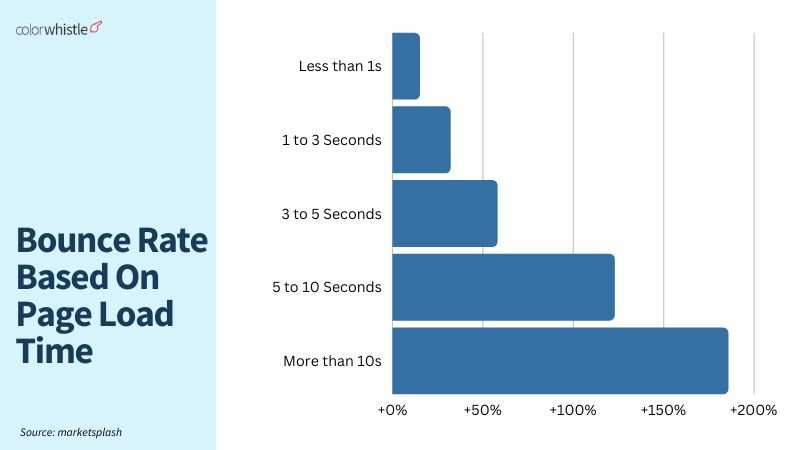 colorwhistle

Bounce Rate Based On Page Load Time

Source: marketsplash

Less than 1s
1 to 3 Seconds
3 to 5 Seconds
5 to 10 Seconds
More than 10s

+0%
+50%
+100%
+150%
+200%